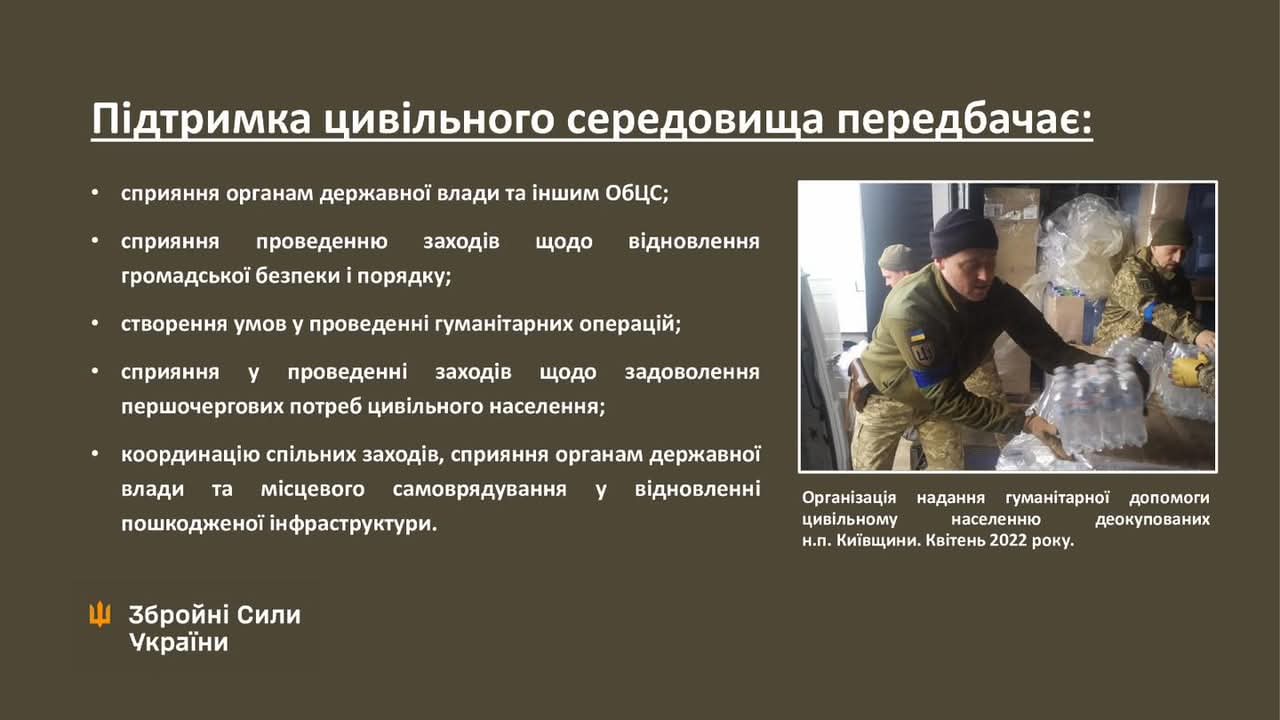 Підтримка цивільного середовища передбачає:

• сприяння органам державної влади та іншим ОбЦС;

• сприяння проведенню заходів щодо відновлення громадської безпеки і порядку;

• створення умов у проведенні гуманітарних операцій;

• сприяння у проведенні заходів щодо задоволення першочергових потреб цивільного населення;

• координацію спільних заходів, сприяння органам державної влади та місцевого самоврядування у відновленні пошкодженої інфраструктури.

Організація надання гуманітарної допомоги цивільному населенню деокупованих н.п. Київщини. Квітень 2022 року.

Збройні Сили України